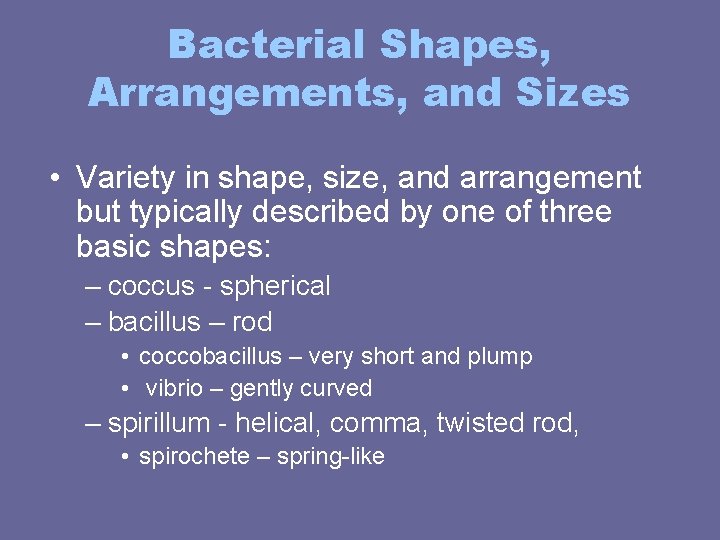 Bacterial Shapes, Arrangements, and Sizes

• Variety in shape, size, and arrangement but typically described by one of three basic shapes:
– coccus - spherical
– bacillus – rod
• coccobacillus – very short and plump
• vibrio – gently curved
– spirillum - helical, comma, twisted rod,
• spirochete – spring-like